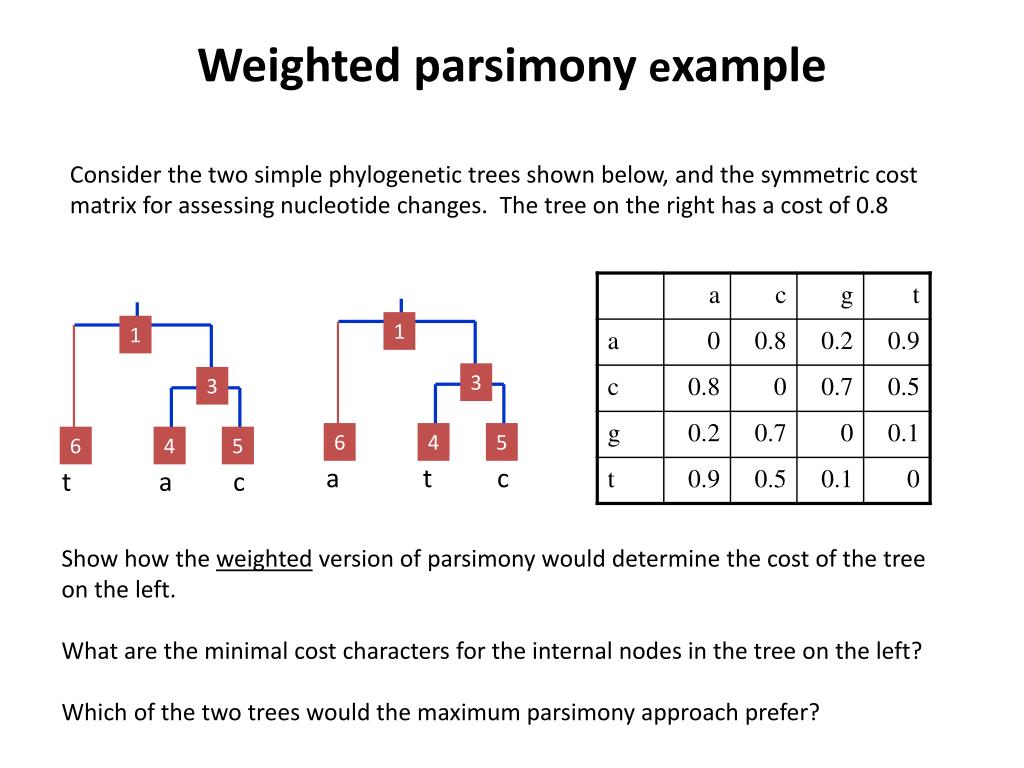 Weighted parsimony example

Consider the two simple phylogenetic trees shown below, and the symmetric cost matrix for assessing nucleotide changes. The tree on the right has a cost of 0.8

1
3
6
4
5
t a c

1
3
6
4
5
a t c

| | a | c | g | t |
|---|---|---|---|---|
| a | 0 | 0.8 | 0.2 | 0.9 |
| c | 0.8 | 0 | 0.7 | 0.5 |
| g | 0.2 | 0.7 | 0 | 0.1 |
| t | 0.9 | 0.5 | 0.1 | 0 |

Show how the weighted version of parsimony would determine the cost of the tree on the left.

What are the minimal cost characters for the internal nodes in the tree on the left?

Which of the two trees would the maximum parsimony approach prefer?